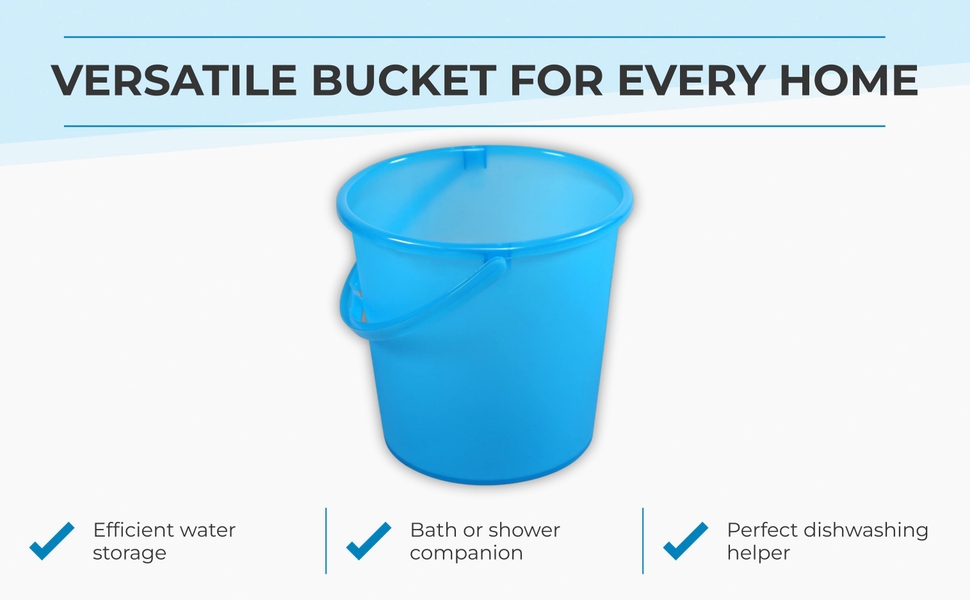 VERSATILE BUCKET FOR EVERY HOME

Efficient water storage

Bath or shower companion

Perfect dishwashing helper